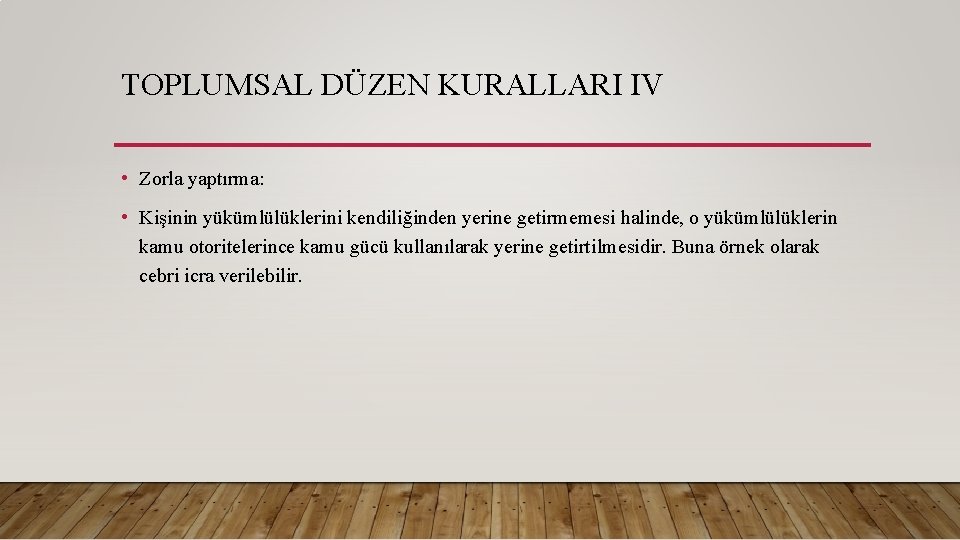 TOPLUMSAL DÜZEN KURALLARI IV

• Zorla yaptırma:

• Kişinin yükümlülüklerini kendiliğinden yerine getirmemesi halinde, o yükümlülüklerin kamu otoritelerince kamu gücü kullanılarak yerine getirtilmesidir. Buna örnek olarak cebri icra verilebilir.